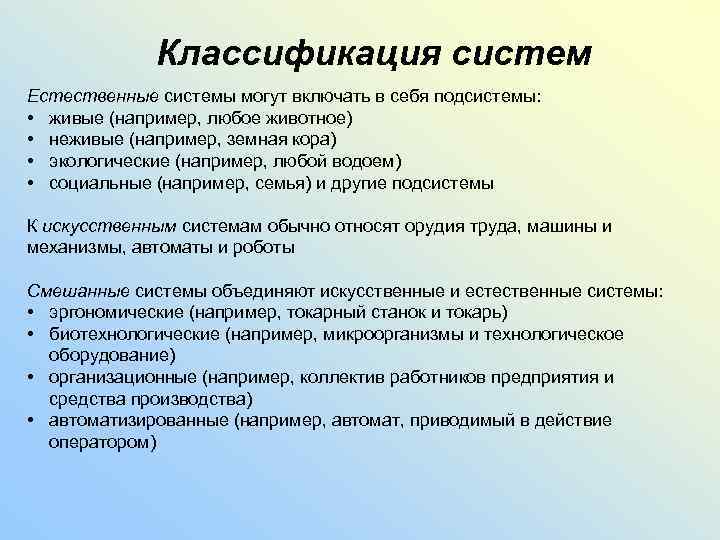 Классификация систем

Естественные системы могут включать в себя подсистемы:
• живые (например, любое животное)
• неживые (например, земная кора)
• экологические (например, любой водоем)
• социальные (например, семья) и другие подсистемы

К искусственным системам обычно относят орудия труда, машины и механизмы, автоматы и роботы

Смешанные системы объединяют искусственные и естественные системы:
• эргономические (например, токарный станок и токарь)
• биотехнологические (например, микроорганизмы и технологическое оборудование)
• организационные (например, коллектив работников предприятия и средства производства)
• автоматизированные (например, автомат, приводимый в действие оператором)